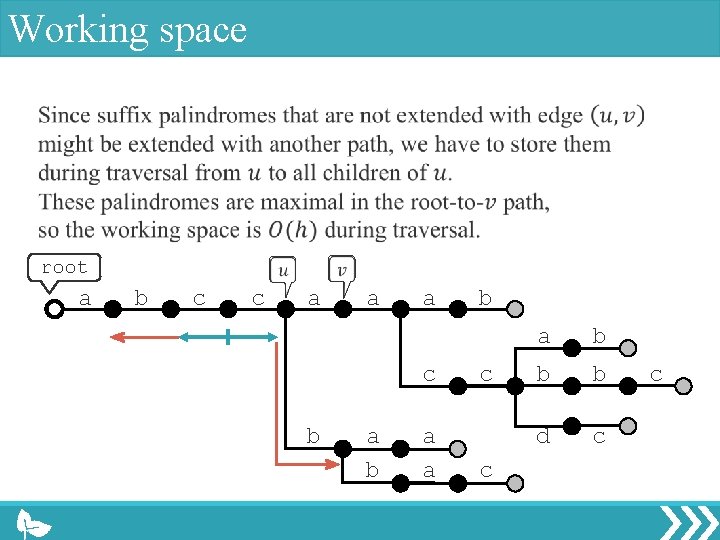 Working space

Since suffix palindromes that are not extended with edge $(u, v)$ might be extended with another path, we have to store them during traversal from $u$ to all children of $u$.
These palindromes are maximal in the root-to-$v$ path, so the working space is $O(h)$ during traversal.

root
$u$
$v$
a b c c a a a b
a b
c c b b c
d c
b a a
b a c